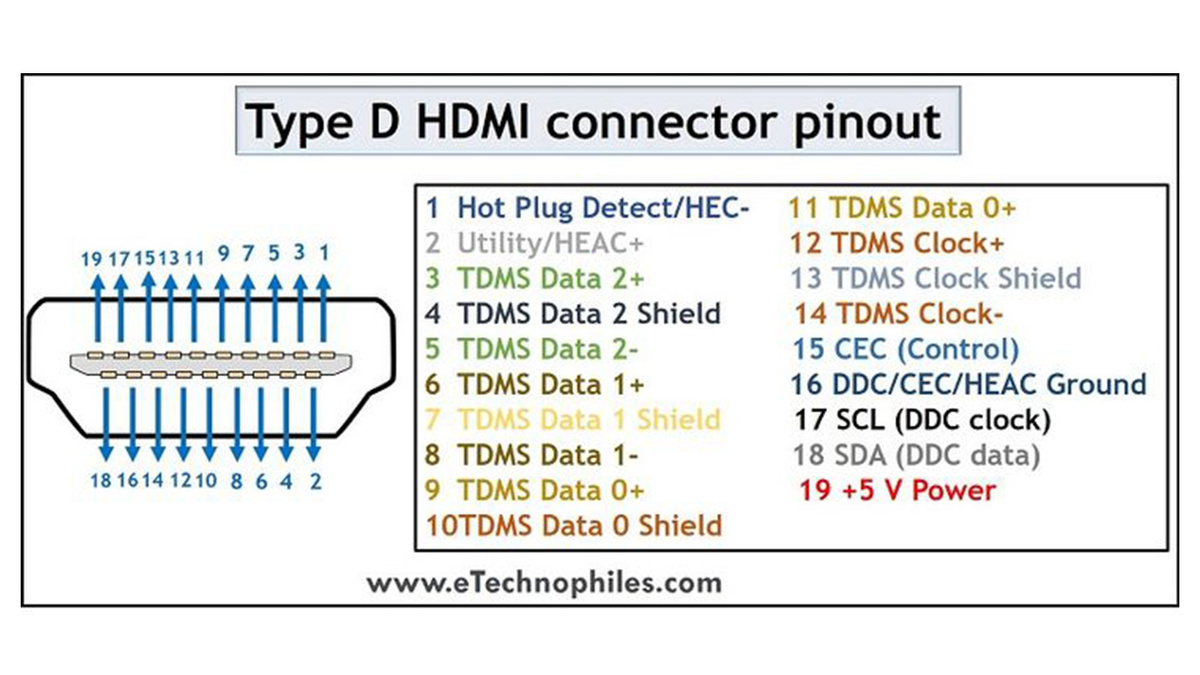 Type D HDMI connector pinout

19 17 15 13 11 9 7 5 3 1

18 16 14 12 10 8 6 4 2

1 Hot Plug Detect/HEC-
2 Utility/HEAC+
3 TDMS Data 2+
4 TDMS Data 2 Shield
5 TDMS Data 2-
6 TDMS Data 1+
7 TDMS Data 1 Shield
8 TDMS Data 1-
9 TDMS Data 0+
10TDMS Data 0 Shield

11 TDMS Data 0+
12 TDMS Clock+
13 TDMS Clock Shield
14 TDMS Clock-
15 CEC (Control)
16 DDC/CEC/HEAC Ground
17 SCL (DDC clock)
18 SDA (DDC data)
19 +5 V Power

www.eTechnophiles.com